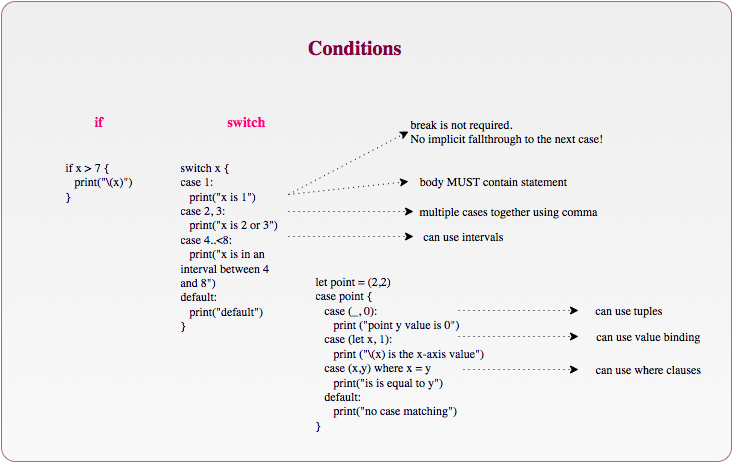 Conditions

if

if x > 7 {
print("\(x)")
}

switch

switch x {
case 1:
print("x is 1")
case 2, 3:
print("x is 2 or 3")
case 4..<8:
print("x is in an interval between 4 and 8")
default:
print("default")
}

break is not required.
No implicit fallthrough to the next case!

body MUST contain statement

multiple cases together using comma

can use intervals

let point = (2,2)
case point {
case (_, 0):
print ("point y value is 0")
case (let x, 1):
print ("\(x) is the x-axis value")
case (x,y) where x = y
print("is is equal to y")
default:
print("no case matching")
}

can use tuples

can use value binding

can use where clauses